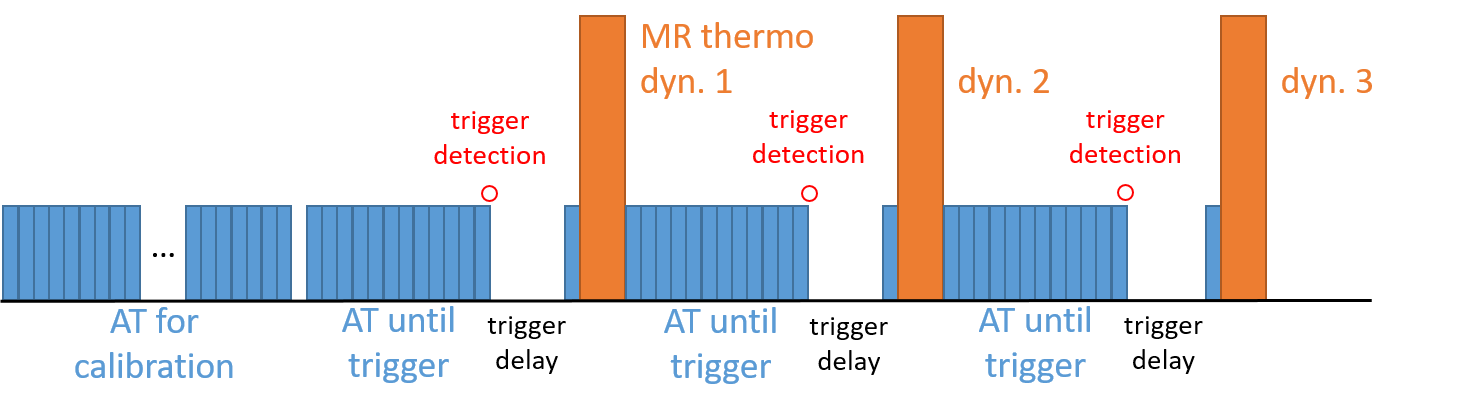 MR thermo dyn. 1

dyn. 2

dyn. 3

trigger detection

trigger detection

trigger detection

...

AT for calibration

AT until trigger

trigger delay

AT until trigger

trigger delay

AT until trigger

trigger delay